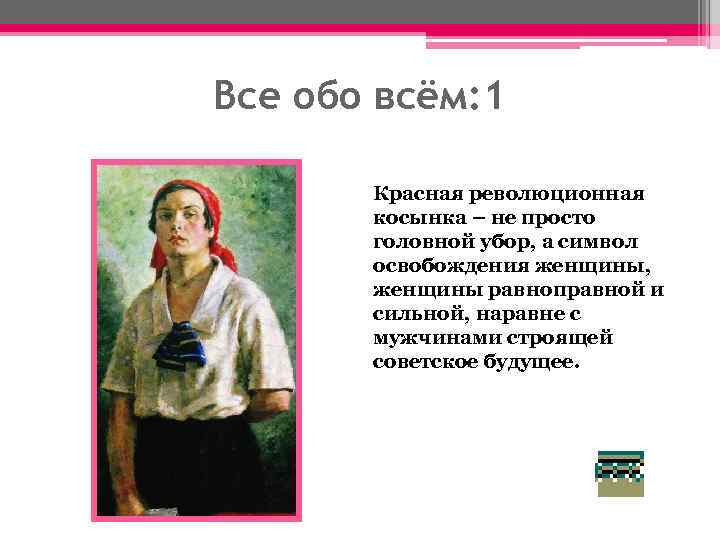 Все обо всём:1

Красная революционная косынка – не просто головной убор, а символ освобождения женщины, женщины равноправной и сильной, наравне с мужчинами строящей советское будущее.